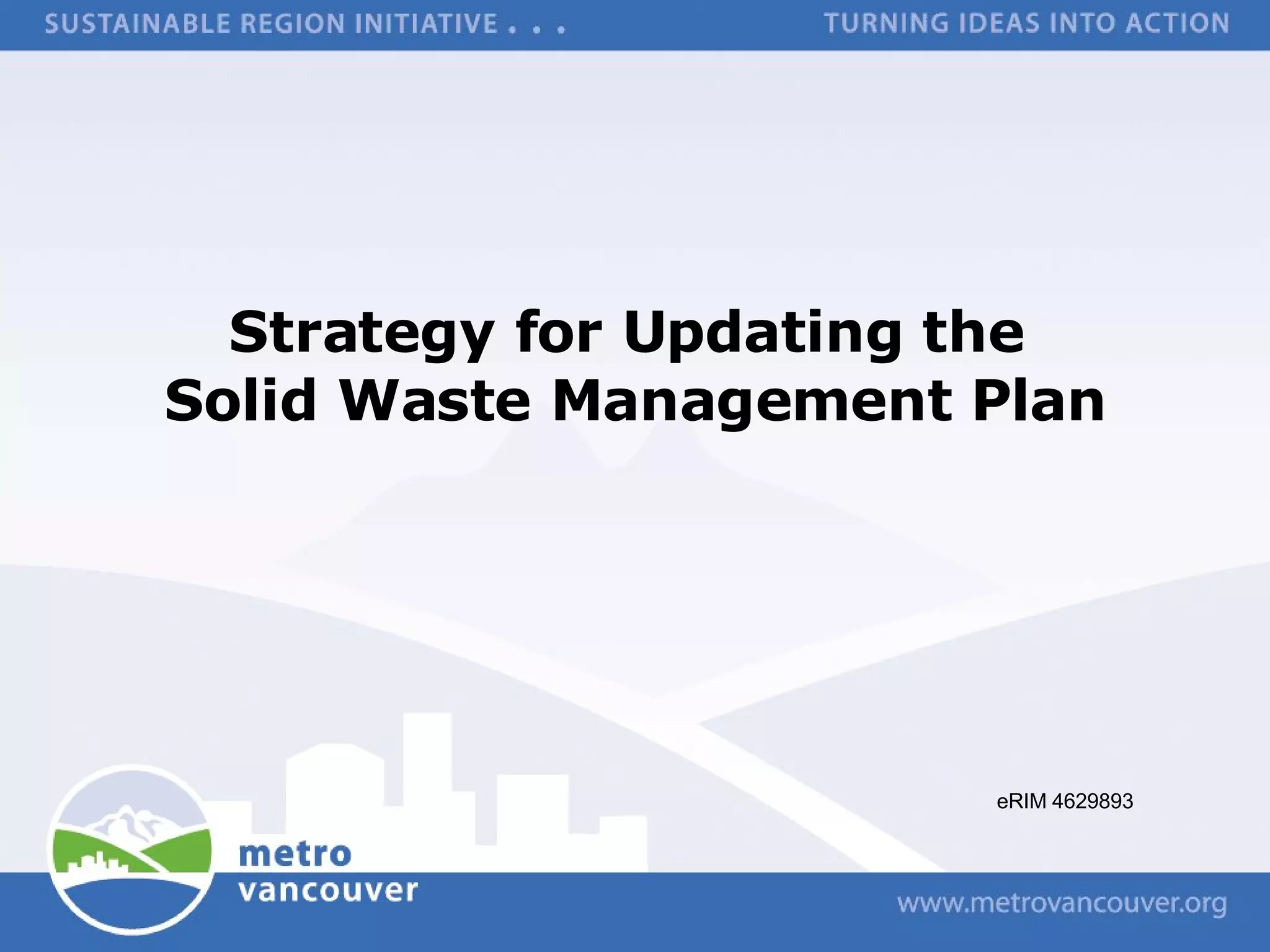 SUSTAINABLE REGION INITIATIVE . . .

TURNING IDEAS INTO ACTION

Strategy for Updating the Solid Waste Management Plan

eRIM 4629893

metro vancouver

www.metrovancouver.org